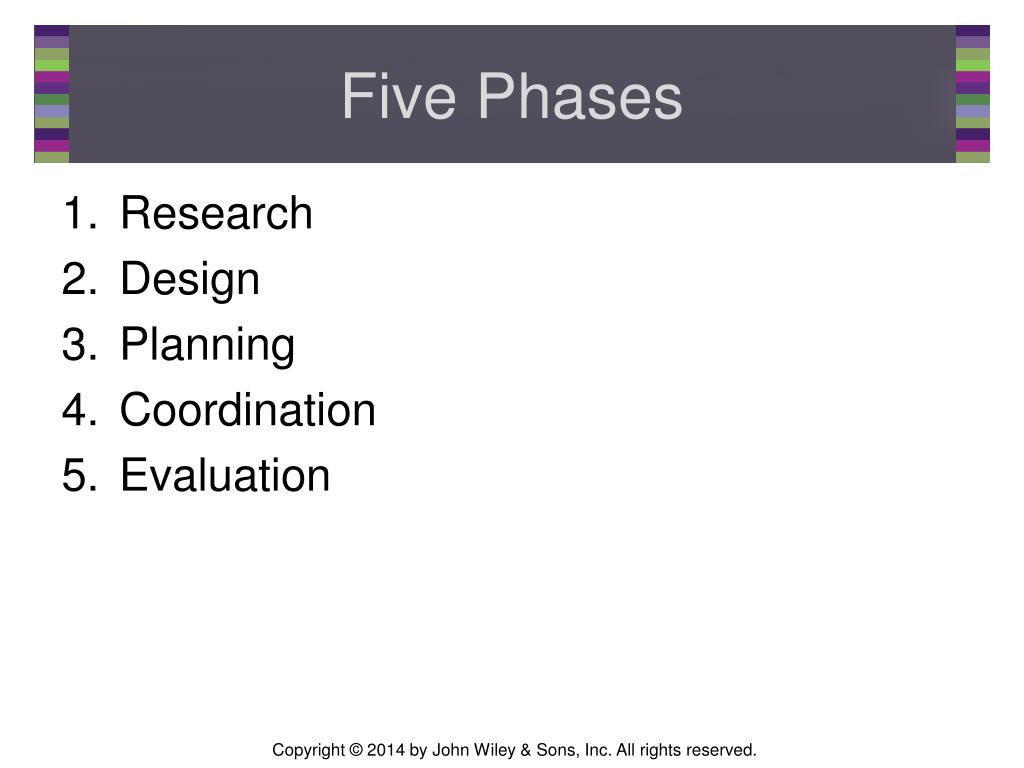 Five Phases

1. Research
2. Design
3. Planning
4. Coordination
5. Evaluation

Copyright © 2014 by John Wiley & Sons, Inc. All rights reserved.